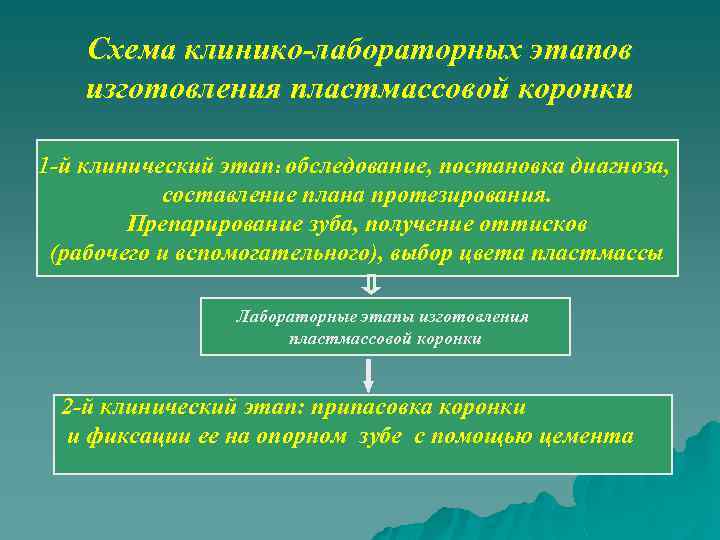 Схема клинико-лабораторных этапов изготовления пластмассовой коронки

1-й клинический этап: обследование, постановка диагноза, составление плана протезирования. Препарирование зуба, получение оттисков (рабочего и вспомогательного), выбор цвета пластмассы

Лабораторные этапы изготовления пластмассовой коронки

2-й клинический этап: припасовка коронки и фиксации ее на опорном зубе с помощью цемента